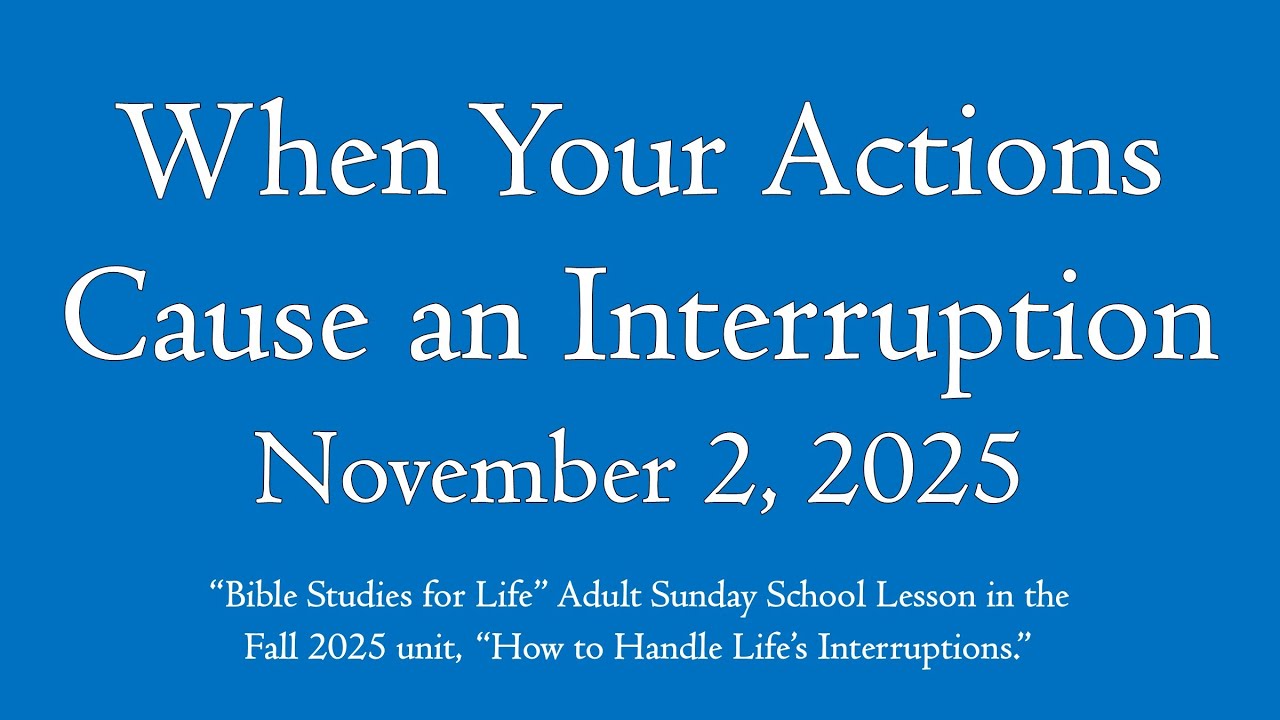 When Your Actions Cause an Interruption

November 2, 2025

“Bible Studies for Life” Adult Sunday School Lesson in the Fall 2025 unit, “How to Handle Life’s Interruptions.”